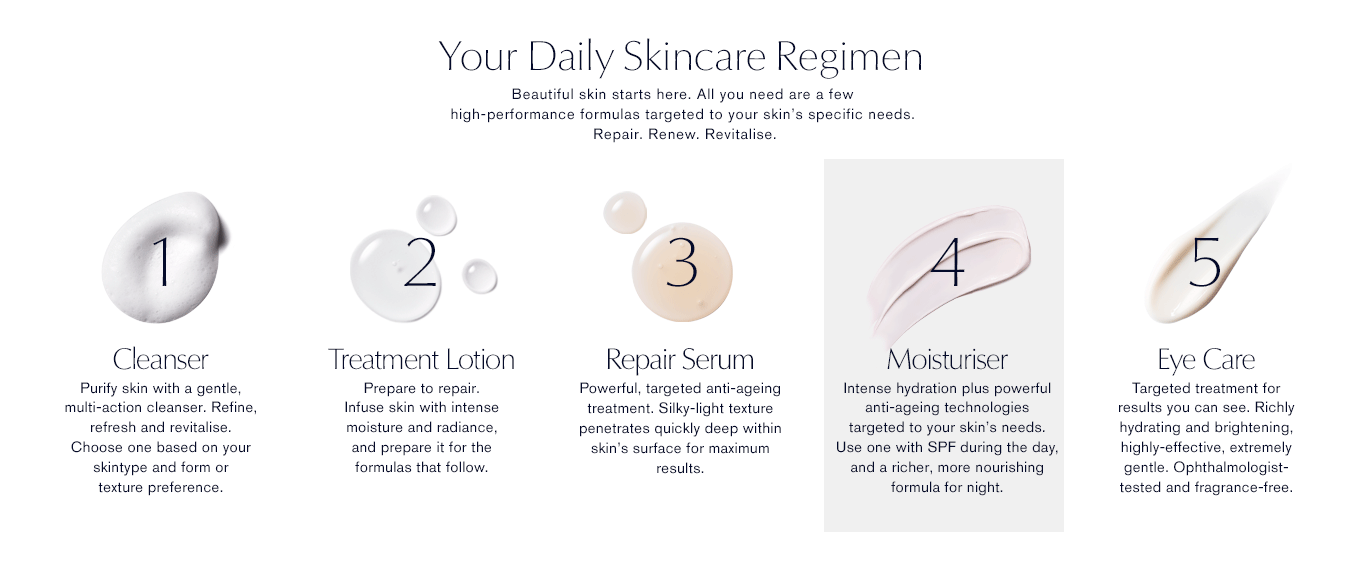 Your Daily Skincare Regimen

Beautiful skin starts here. All you need are a few high-performance formulas targeted to your skin's specific needs. Repair. Renew. Revitalise.

1

Cleanser

Purify skin with a gentle, multi-action cleanser. Refine, refresh and revitalise. Choose one based on your skintype and form or texture preference.

2

Treatment Lotion

Prepare to repair. Infuse skin with intense moisture and radiance, and prepare it for the formulas that follow.

3

Repair Serum

Powerful, targeted anti-ageing treatment. Silky-light texture penetrates quickly deep within skin's surface for maximum results.

4

Moisturiser

Intense hydration plus powerful anti-ageing technologies targeted to your skin's needs. Use one with SPF during the day, and a richer, more nourishing formula for night.

5

Eye Care

Targeted treatment for results you can see. Richly hydrating and brightening, highly-effective, extremely gentle. Ophthalmologist-tested and fragrance-free.